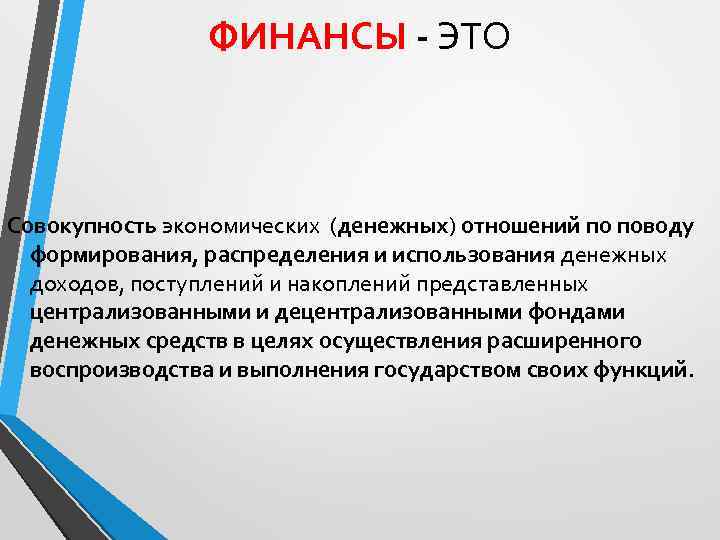 ФИНАНСЫ - ЭТО

Совокупность экономических (денежных) отношений по поводу формирования, распределения и использования денежных доходов, поступлений и накоплений представленных централизованными и децентрализованными фондами денежных средств в целях осуществления расширенного воспроизводства и выполнения государством своих функций.